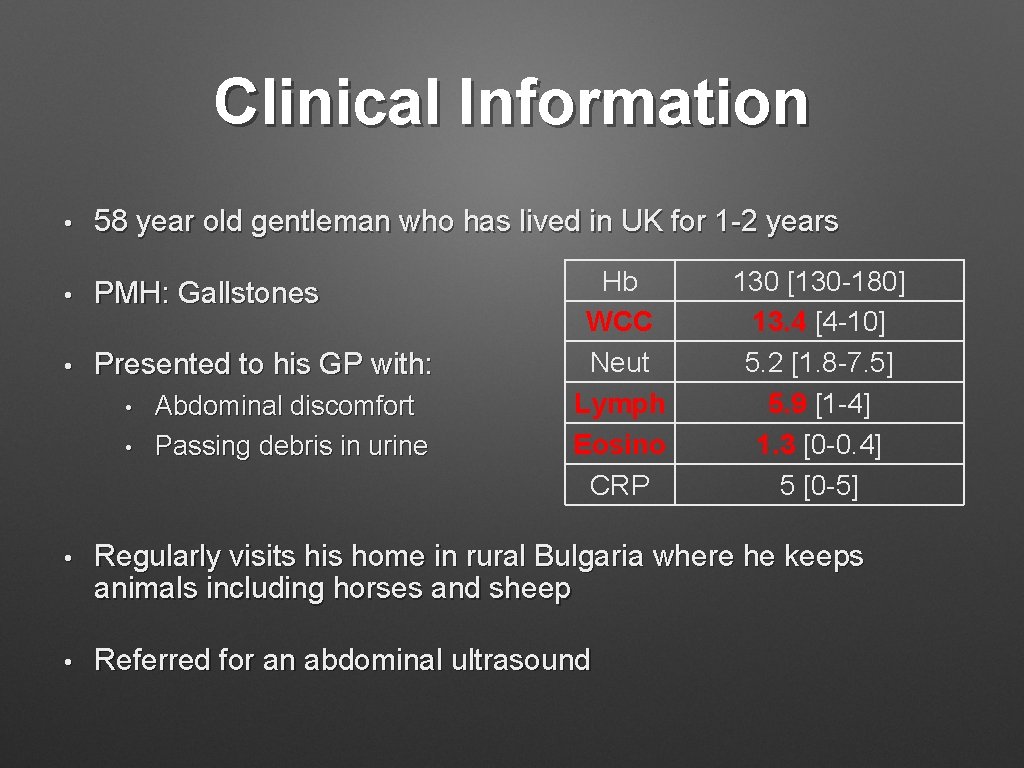 Clinical Information

• 58 year old gentleman who has lived in UK for 1-2 years

• PMH: Gallstones

• Presented to his GP with:
  • Abdominal discomfort
  • Passing debris in urine

| Hb | 130 [130-180] |
|---|---|
| WCC | 13.4 [4-10] |
| Neut | 5.2 [1.8-7.5] |
| Lymph | 5.9 [1-4] |
| Eosino | 1.3 [0-0.4] |
| CRP | 5 [0-5] |

• Regularly visits his home in rural Bulgaria where he keeps animals including horses and sheep

• Referred for an abdominal ultrasound